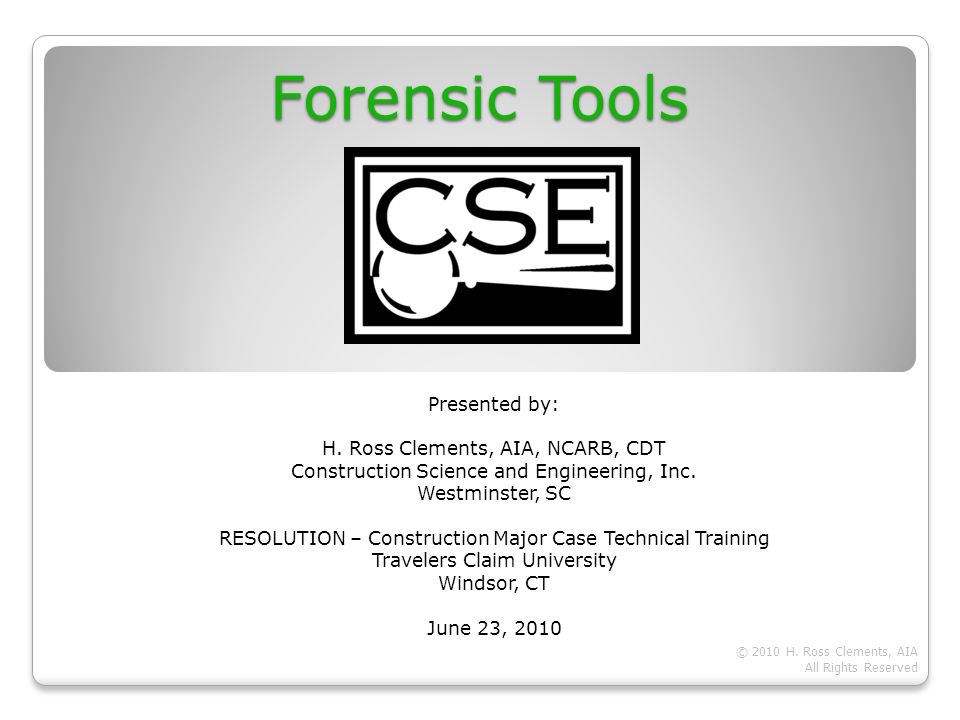 Forensic Tools

CSE

Presented by:

H. Ross Clements, AIA, NCARB, CDT
Construction Science and Engineering, Inc.
Westminster, SC

RESOLUTION – Construction Major Case Technical Training
Travelers Claim University
Windsor, CT

June 23, 2010

© 2010 H. Ross Clements, AIA
All Rights Reserved